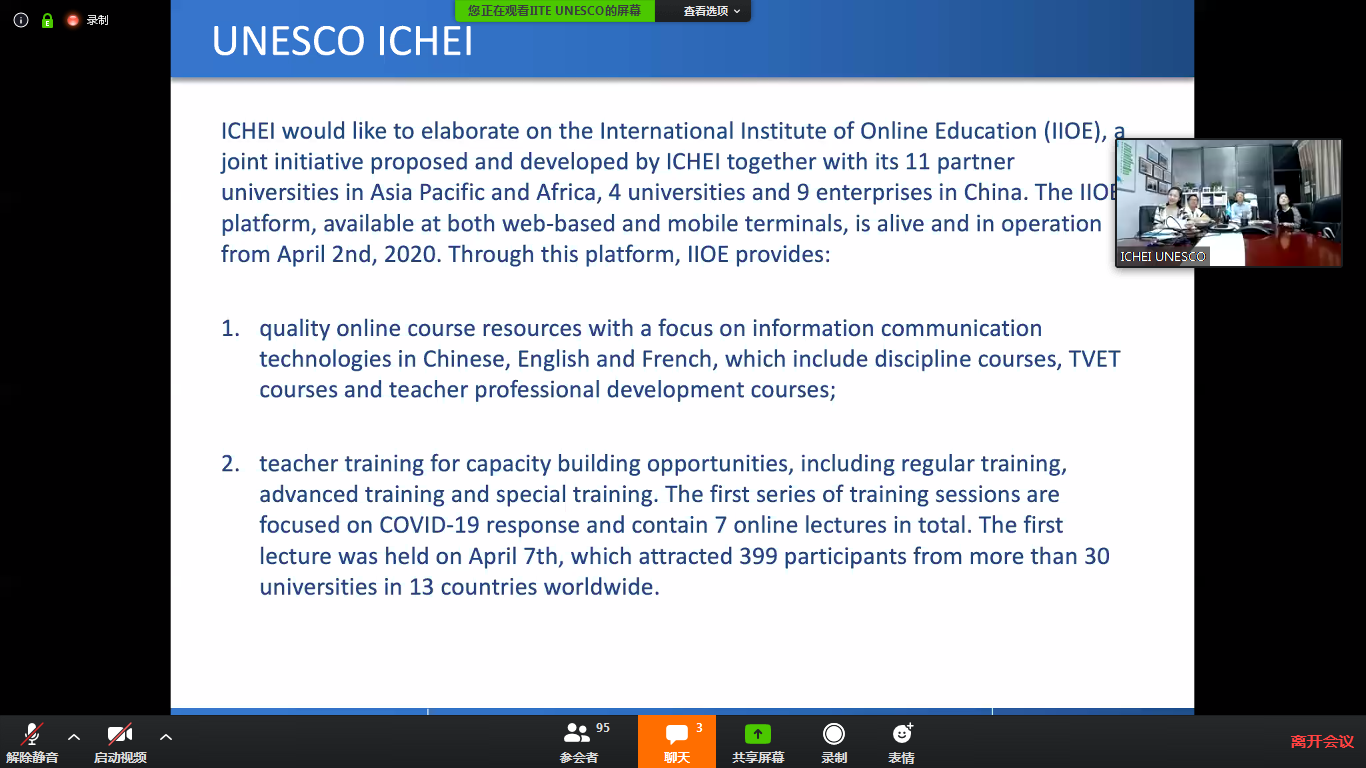 录制

您正在观看IITE UNESCO的屏幕 查看选项

UNESCO ICHEI

ICHEI would like to elaborate on the International Institute of Online Education (IIOE), a joint initiative proposed and developed by ICHEI together with its 11 partner universities in Asia Pacific and Africa, 4 universities and 9 enterprises in China. The IIOE platform, available at both web-based and mobile terminals, is alive and in operation from April 2nd, 2020. Through this platform, IIOE provides:

1. quality online course resources with a focus on information communication technologies in Chinese, English and French, which include discipline courses, TVET courses and teacher professional development courses;

2. teacher training for capacity building opportunities, including regular training, advanced training and special training. The first series of training sessions are focused on COVID-19 response and contain 7 online lectures in total. The first lecture was held on April 7th, which attracted 399 participants from more than 30 universities in 13 countries worldwide.

ICHEI UNESCO

解除静音 启动视频 95 参会者 3 聊天 共享屏幕 录制 表情 离开会议